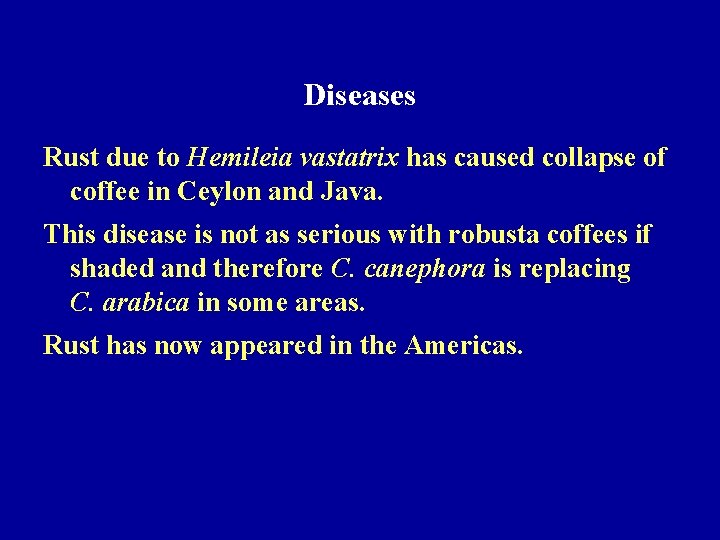 Diseases

Rust due to Hemileia vastatrix has caused collapse of coffee in Ceylon and Java.

This disease is not as serious with robusta coffees if shaded and therefore C. canephora is replacing C. arabica in some areas.

Rust has now appeared in the Americas.